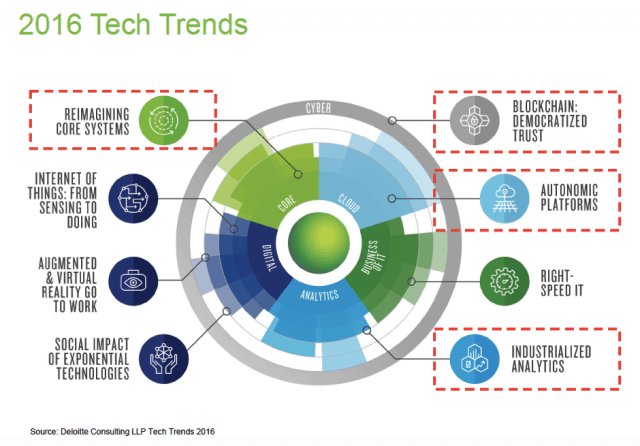 2016 Tech Trends

REIMAGINING CORE SYSTEMS

INTERNET OF THINGS: FROM SENSING TO DOING

AUGMENTED & VIRTUAL REALITY GO TO WORK

SOCIAL IMPACT OF EXPONENTIAL TECHNOLOGIES

CYBER

CORE

CLOUD

DIGITAL

BUSINESS OF IT

ANALYTICS

BLOCKCHAIN: DEMOCRATIZED TRUST

AUTONOMIC PLATFORMS

RIGHT-SPEED IT

INDUSTRIALIZED ANALYTICS

Source: Deloitte Consulting LLP Tech Trends 2016